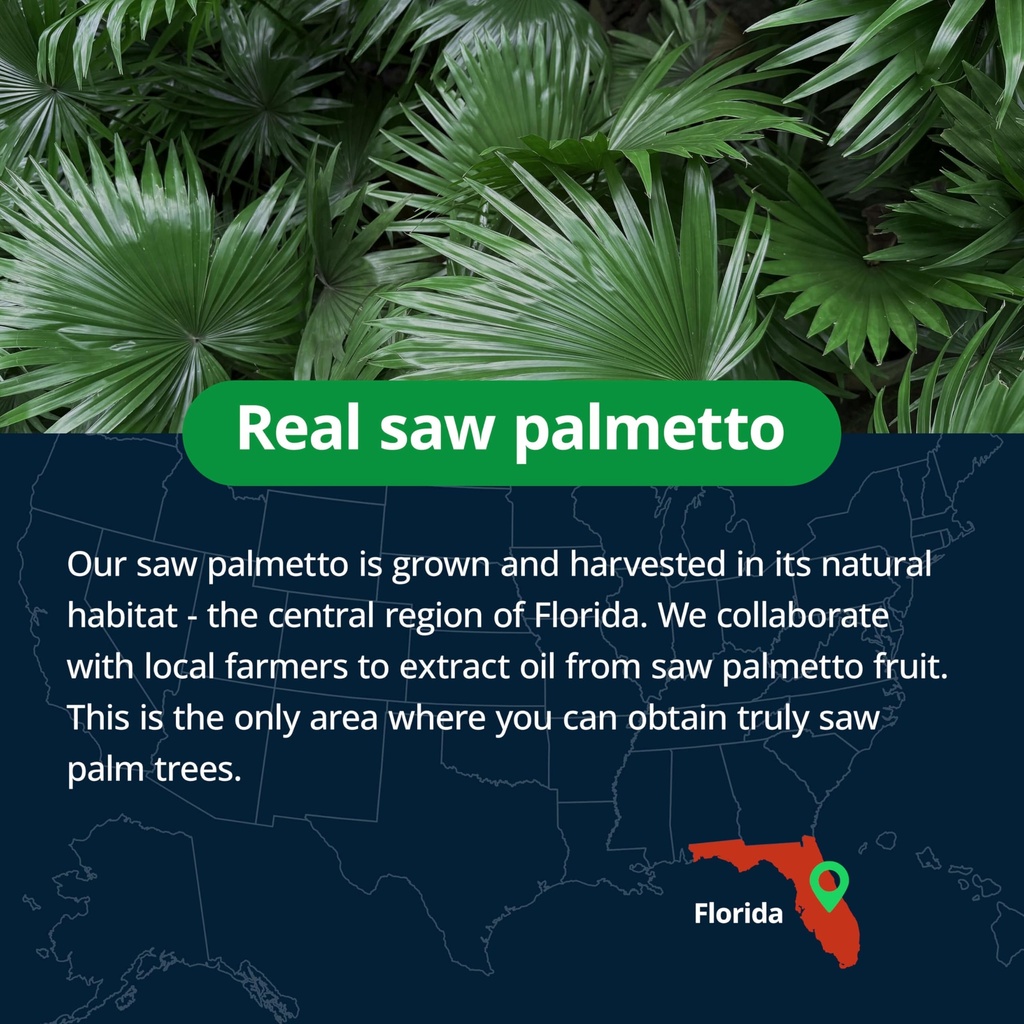 Real saw palmetto

Our saw palmetto is grown and harvested in its natural habitat - the central region of Florida. We collaborate with local farmers to extract oil from saw palmetto fruit. This is the only area where you can obtain truly saw palm trees.

Florida